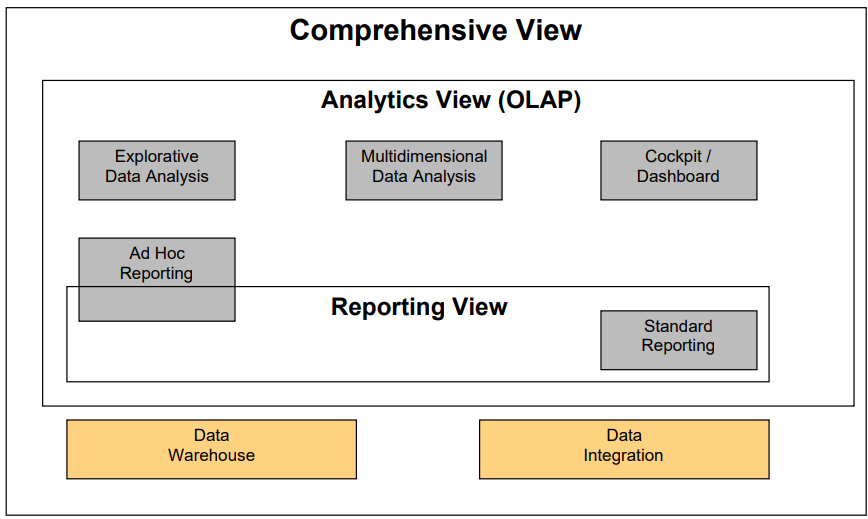 Comprehensive View

Analytics View (OLAP)

Explorative Data Analysis

Multidimensional Data Analysis

Cockpit / Dashboard

Ad Hoc Reporting

Reporting View

Standard Reporting

Data Warehouse

Data Integration